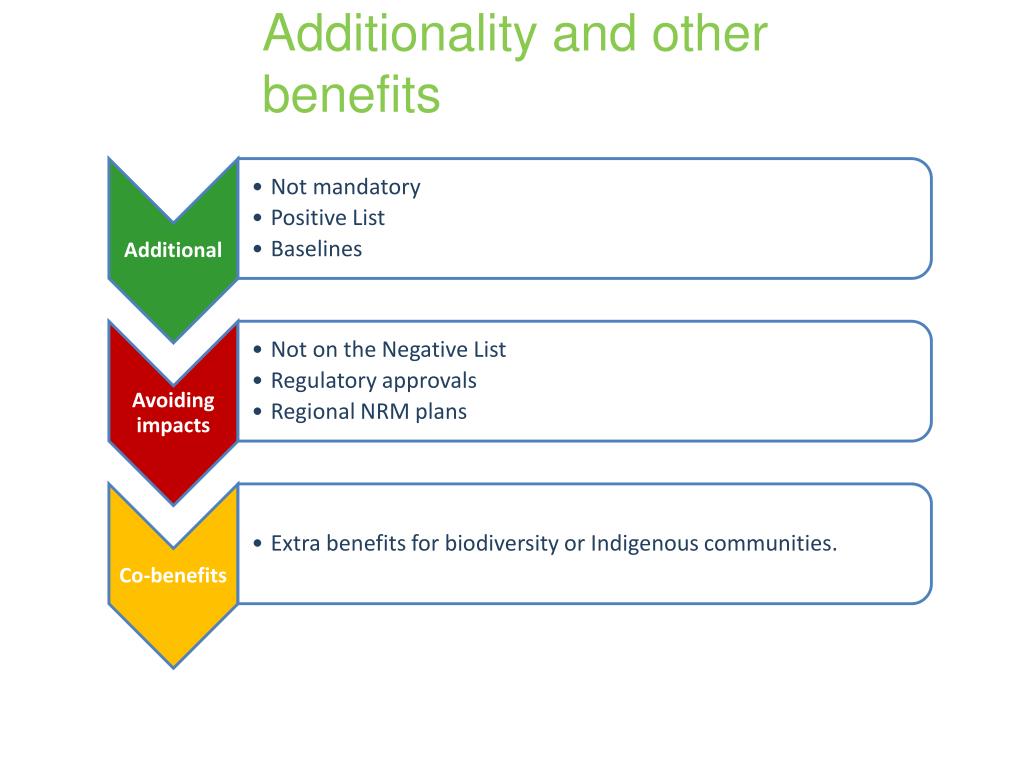 Additionality and other benefits

Additional

• Not mandatory
• Positive List
• Baselines

Avoiding impacts

• Not on the Negative List
• Regulatory approvals
• Regional NRM plans

Co-benefits

• Extra benefits for biodiversity or Indigenous communities.